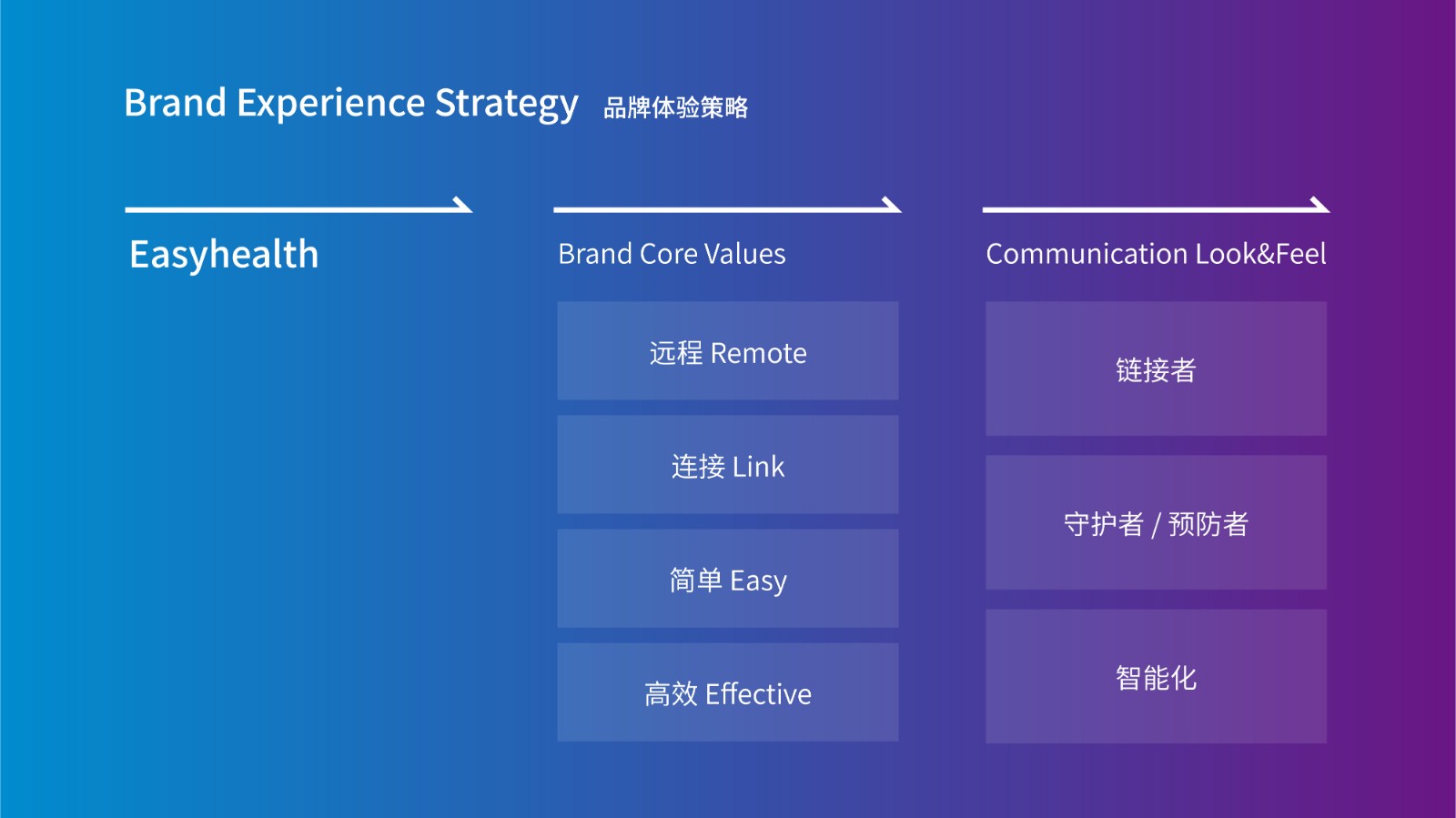 Brand Experience Strategy 品牌体验策略

Easyhealth

Brand Core Values

远程 Remote

连接 Link

简单 Easy

高效 Effective

Communication Look&Feel

链接者

守护者 / 预防者

智能化